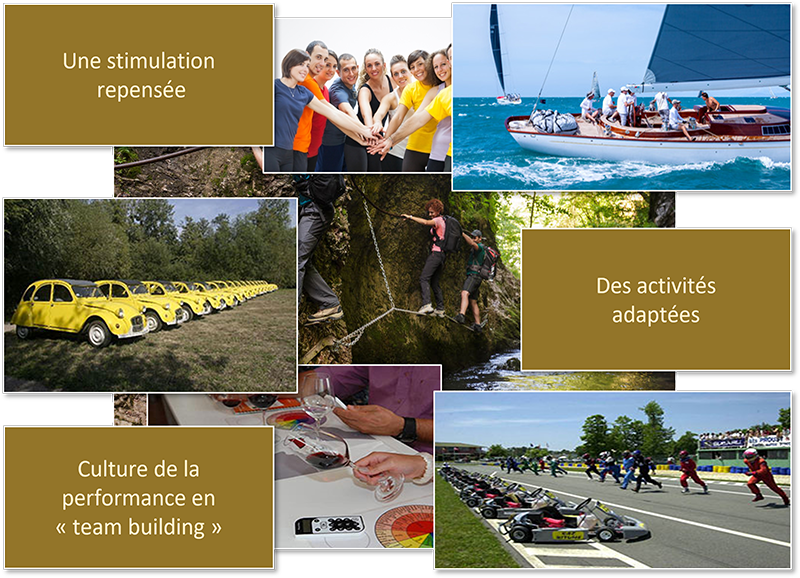 Une stimulation repensée

Des activités adaptées

Culture de la performance en « team building »